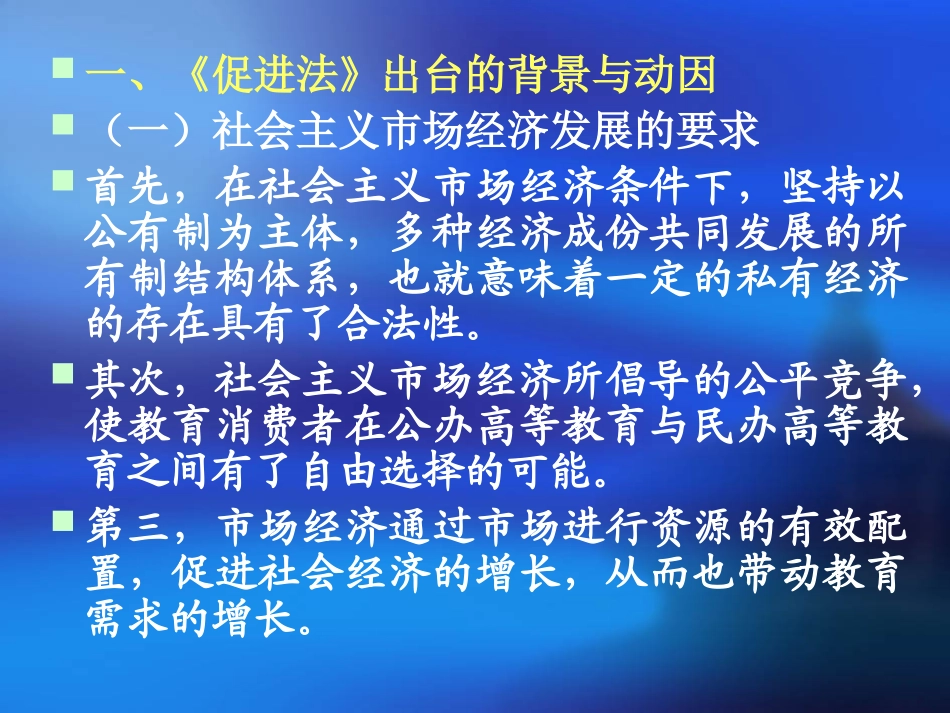 一、《促进法》出台的背景与动因

（一）社会主义市场经济发展的要求

首先，在社会主义市场经济条件下，坚持以公有制为主体，多种经济成份共同发展的所有制结构体系，也就意味着一定的私有经济的存在具有了合法性。

其次，社会主义市场经济所倡导的公平竞争，使教育消费者在公办高等教育与民办高等教育之间有了自由选择的可能。

第三，市场经济通过市场进行资源的有效配置，促进社会经济的增长，从而也带动教育需求的增长。